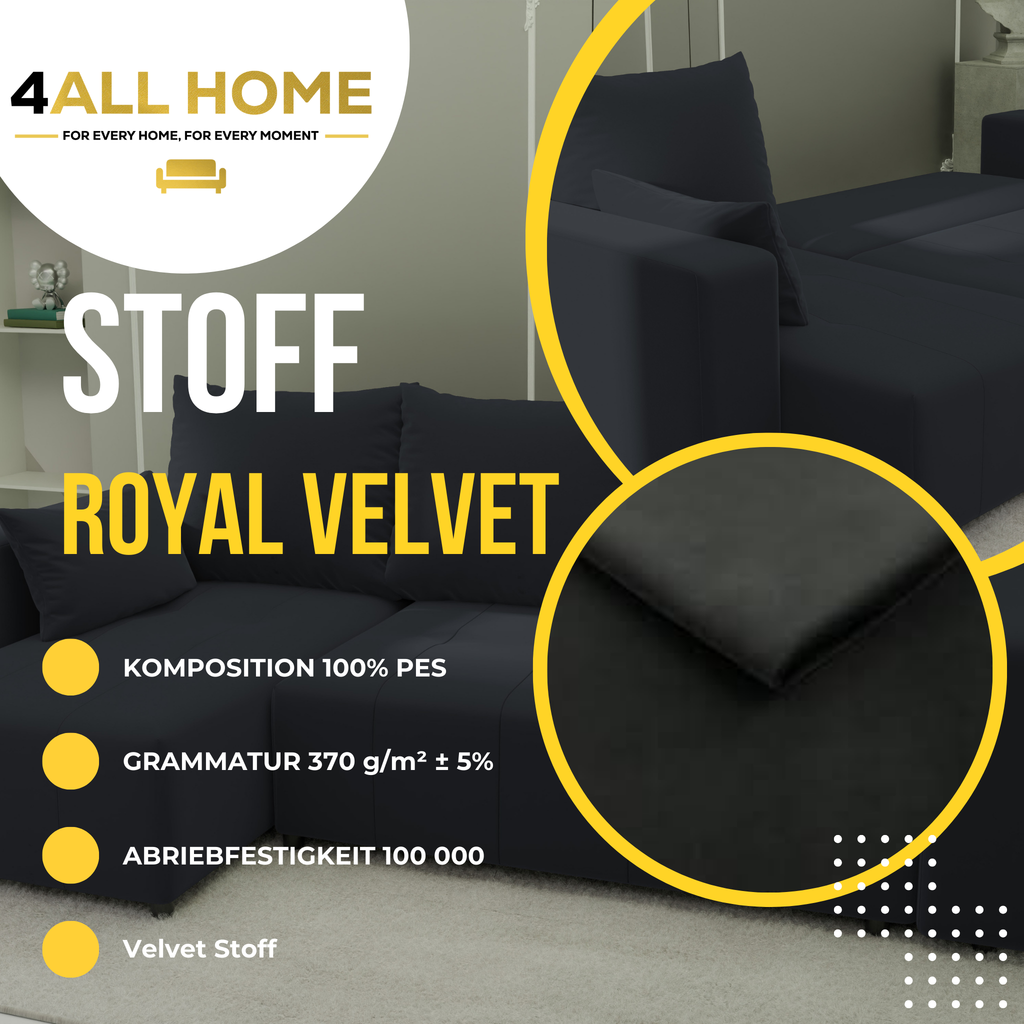 4ALL HOME
FOR EVERY HOME, FOR EVERY MOMENT

STOFF
ROYAL VELVET

KOMPOSITION 100% PES

GRAMMATUR 370 g/m² ± 5%

ABRIEBFESTIGKEIT 100 000

Velvet Stoff